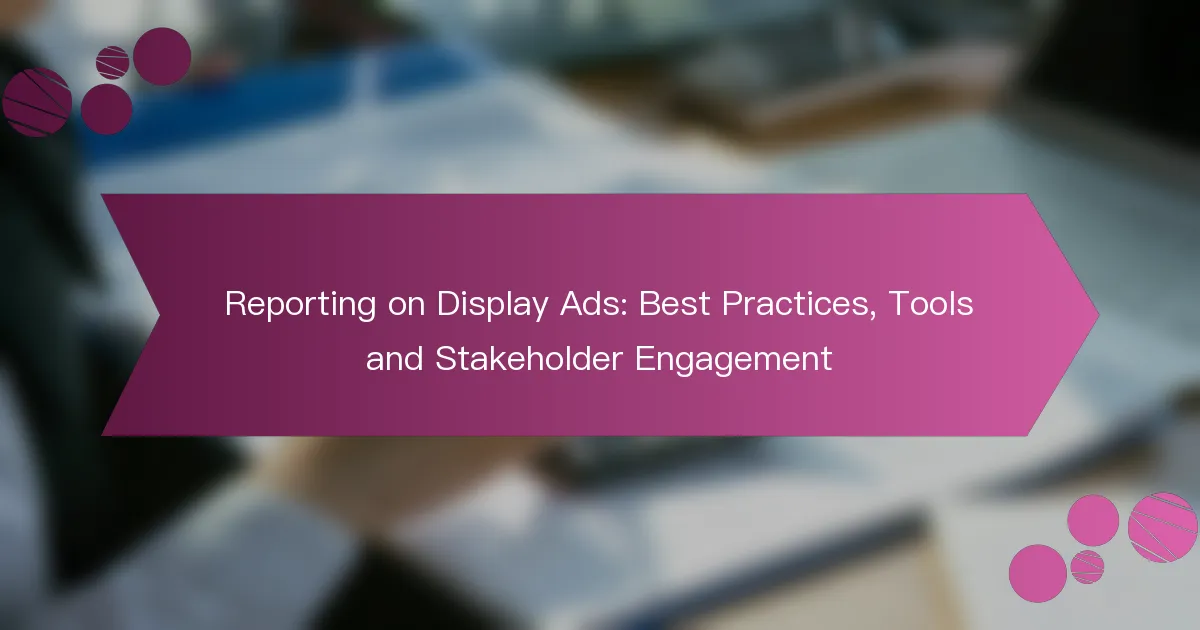 Reporting on Display Ads: Best Practices, Tools and Stakeholder Engagement